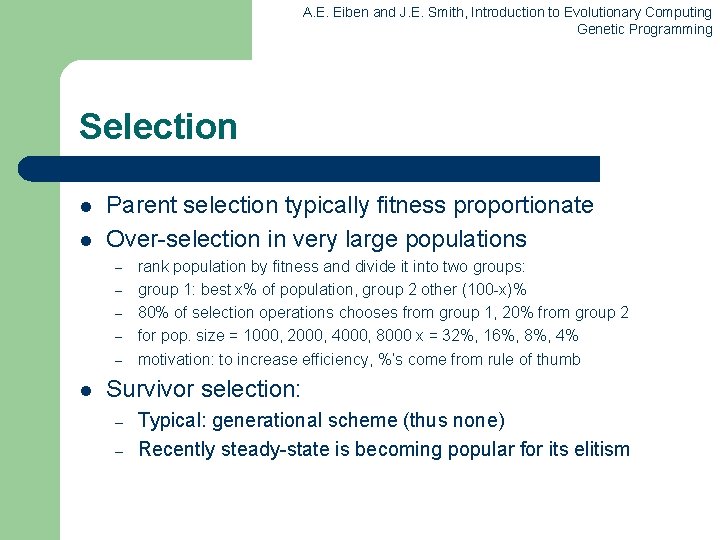 A.E. Eiben and J.E. Smith, Introduction to Evolutionary Computing
Genetic Programming

Selection

- Parent selection typically fitness proportionate
- Over-selection in very large populations
  – rank population by fitness and divide it into two groups:
  – group 1: best x% of population, group 2 other (100-x)%
  – 80% of selection operations chooses from group 1, 20% from group 2
  – for pop. size = 1000, 2000, 4000, 8000 x = 32%, 16%, 8%, 4%
  – motivation: to increase efficiency, %'s come from rule of thumb
- Survivor selection:
  – Typical: generational scheme (thus none)
  – Recently steady-state is becoming popular for its elitism